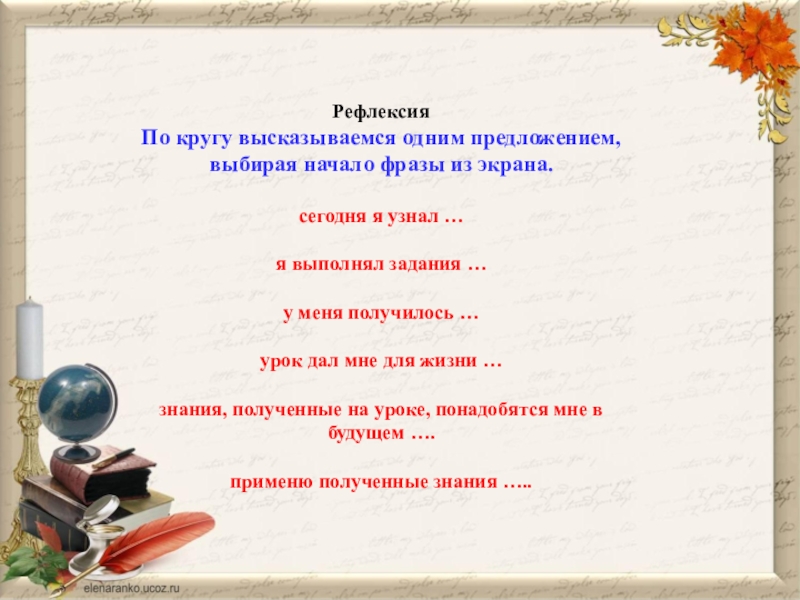 Рефлексия

По кругу высказываемся одним предложением, выбирая начало фразы из экрана.

сегодня я узнал …

я выполнял задания …

у меня получилось …

урок дал мне для жизни …

знания, полученные на уроке, понадобятся мне в будущем ….

применю полученные знания …..

elenaranko.ucoz.ru